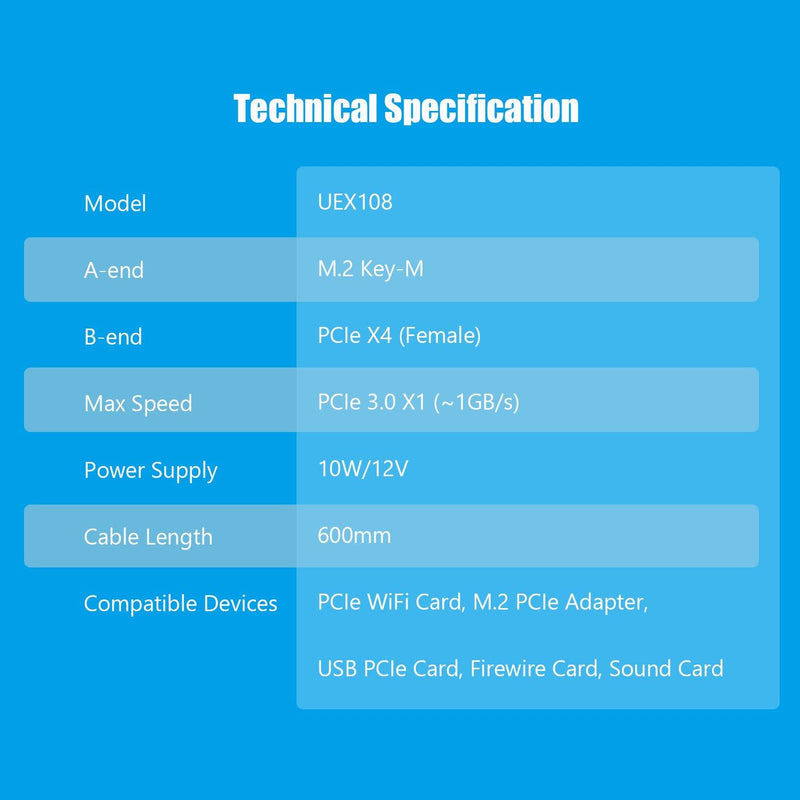 Technical Specification

| Model | UEX108 |
|---|---|
| A-end | M.2 Key-M |
| B-end | PCIe X4 (Female) |
| Max Speed | PCIe 3.0 X1 (~1GB/s) |
| Power Supply | 10W/12V |
| Cable Length | 600mm |
| Compatible Devices | PCIe WiFi Card, M.2 PCIe Adapter, USB PCIe Card, Firewire Card, Sound Card |